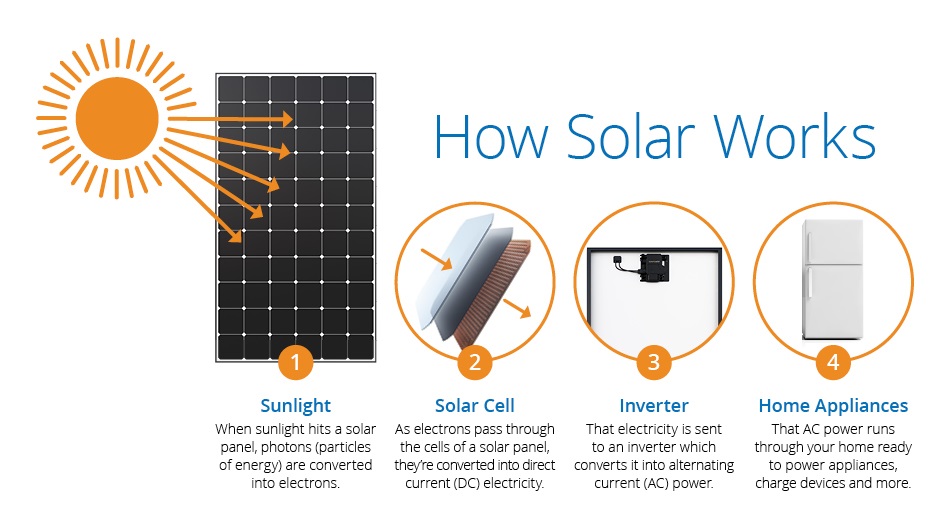 How Solar Works

1

Sunlight

When sunlight hits a solar panel, photons (particles of energy) are converted into electrons.

2

Solar Cell

As electrons pass through the cells of a solar panel, they're converted into direct current (DC) electricity.

3

Inverter

That electricity is sent to an inverter which converts it into alternating current (AC) power.

4

Home Appliances

That AC power runs through your home ready to power appliances, charge devices and more.